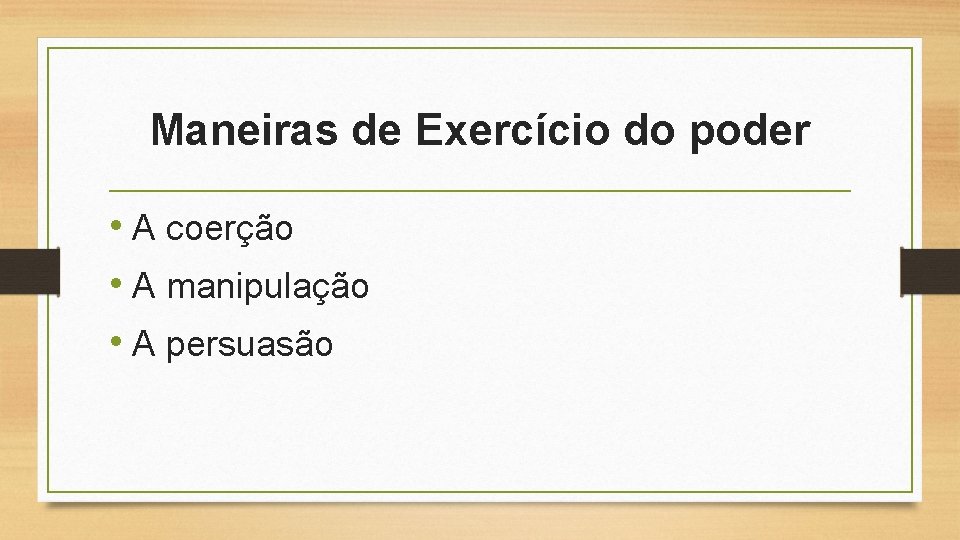 Maneiras de Exercício do poder

• A coerção
• A manipulação
• A persuasão